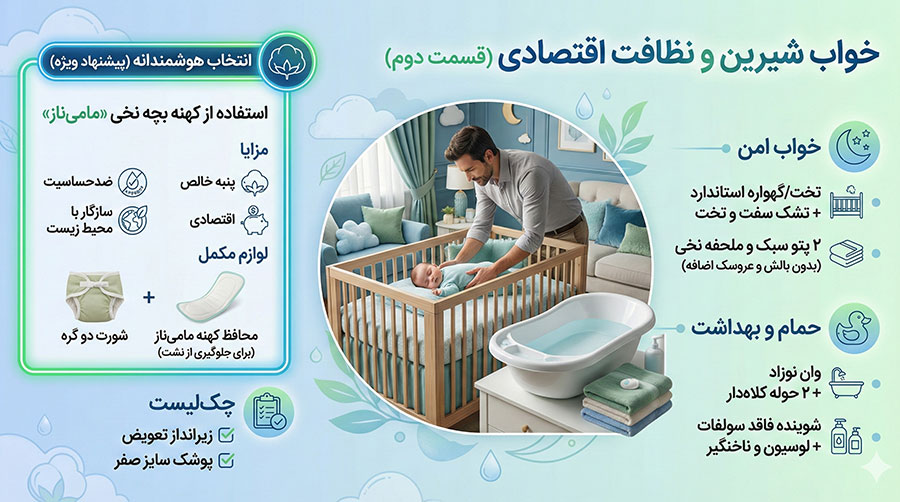 خواب شیرین و نظافت اقتصادی (قسمت دوم)

خواب امن

تخت/گهواره استاندارد + تشک سفت و تخت

۲ پتو سبک و ملحفه نخی (بدون بالش و عروسک اضافه)

حمام و بهداشت

وان نوزاد + ۲ حوله کلاه‌دار

شوینده فاقد سولفات + لوسیون و ناخنگیر

انتخاب هوشمندانه (پیشنهاد ویژه)

استفاده از کهنه بچه نخی «مامی‌ناز»

مزایا

پنبه خالص

ضدحساسیت

اقتصادی

سازگار با محیط زیست

لوازم مکمل

محافظ کهنه مامی‌ناز (برای جلوگیری از نشت)

+

شورت دو گره

چک‌لیست

زیرانداز تعویض

پوشک سایز صفر